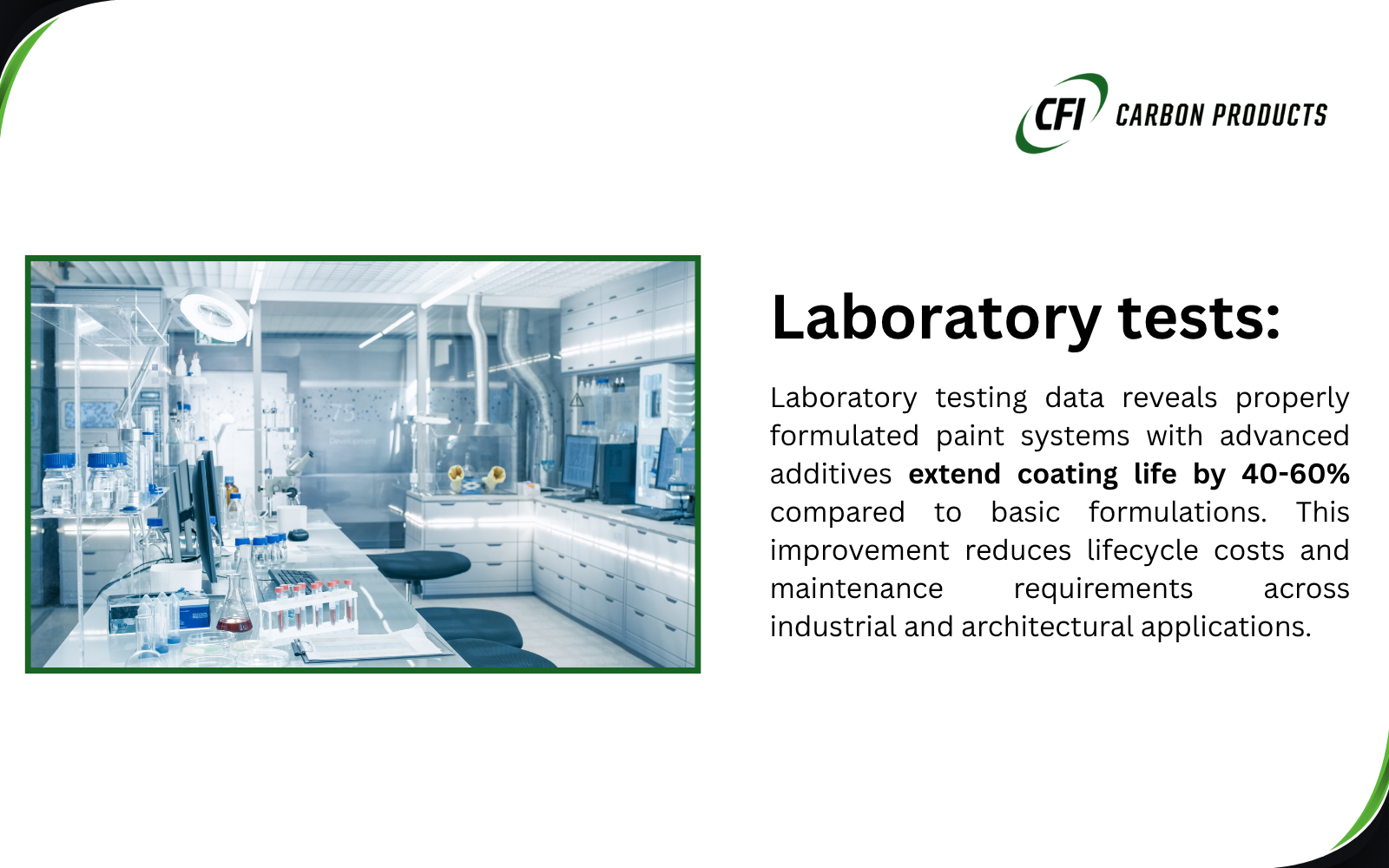 CFI CARBON PRODUCTS

Laboratory tests:

Laboratory testing data reveals properly formulated paint systems with advanced additives extend coating life by 40-60% compared to basic formulations. This improvement reduces lifecycle costs and maintenance requirements across industrial and architectural applications.